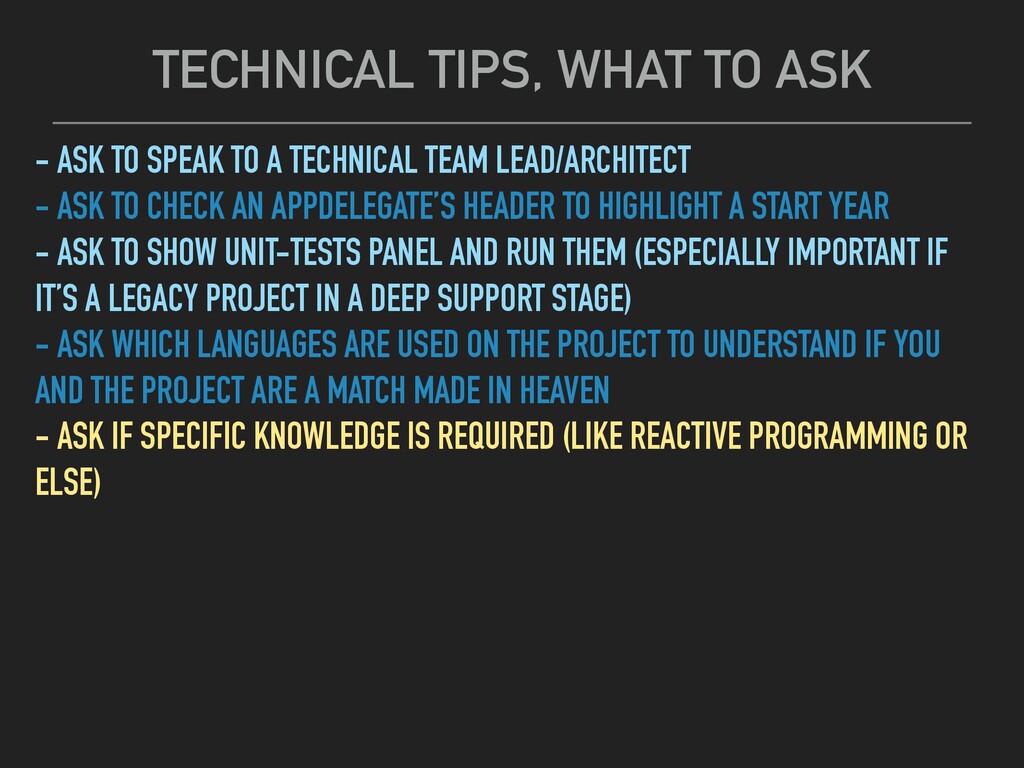 TECHNICAL TIPS, WHAT TO ASK

- ASK TO SPEAK TO A TECHNICAL TEAM LEAD/ARCHITECT
- ASK TO CHECK AN APPDELEGATE'S HEADER TO HIGHLIGHT A START YEAR
- ASK TO SHOW UNIT-TESTS PANEL AND RUN THEM (ESPECIALLY IMPORTANT IF IT'S A LEGACY PROJECT IN A DEEP SUPPORT STAGE)
- ASK WHICH LANGUAGES ARE USED ON THE PROJECT TO UNDERSTAND IF YOU AND THE PROJECT ARE A MATCH MADE IN HEAVEN
- ASK IF SPECIFIC KNOWLEDGE IS REQUIRED (LIKE REACTIVE PROGRAMMING OR ELSE)